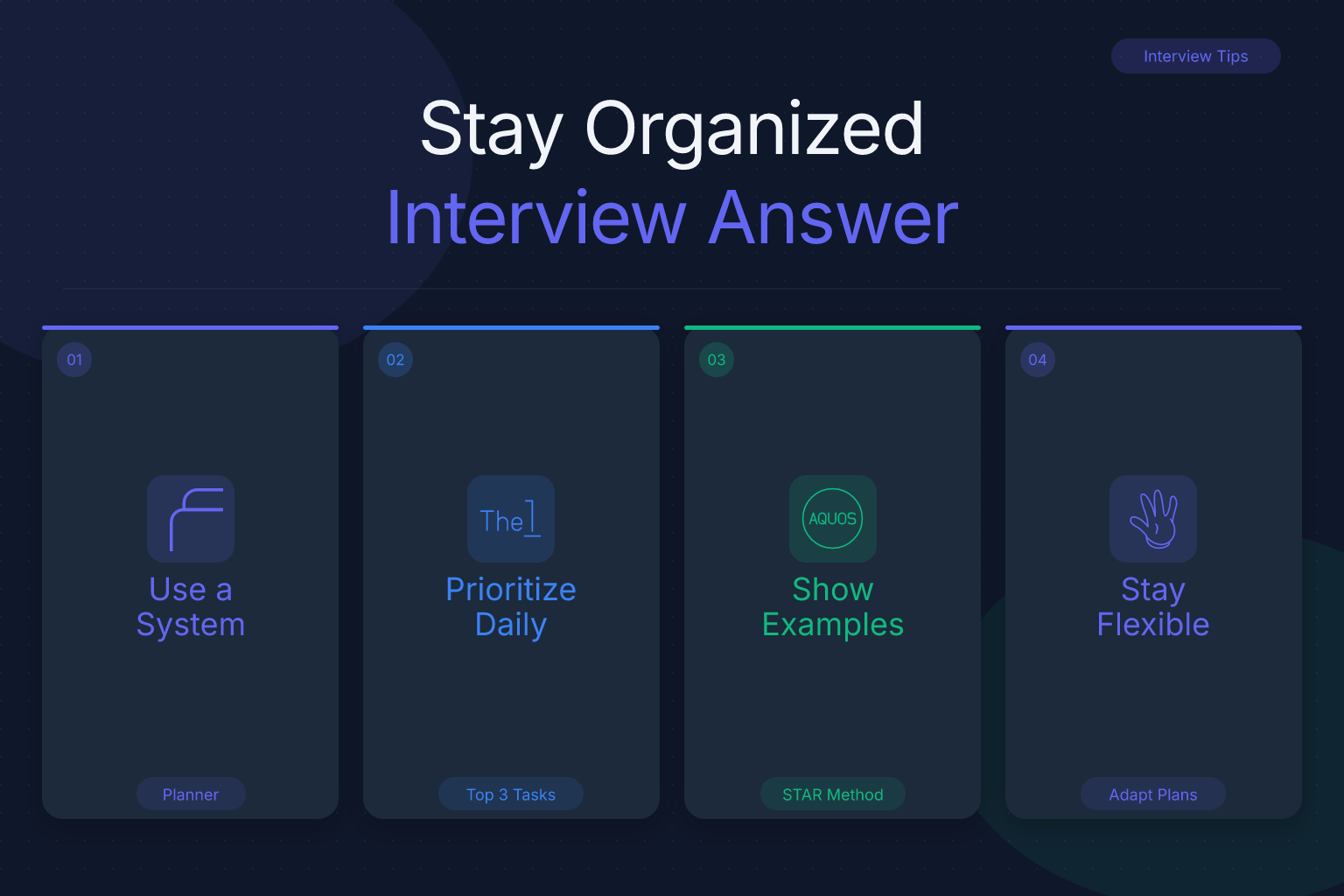 Interview Tips

Stay Organized
Interview Answer

01

Use a System

Planner

02

The

Prioritize Daily

Top 3 Tasks

03

AQUOS

Show Examples

STAR Method

04

Stay Flexible

Adapt Plans